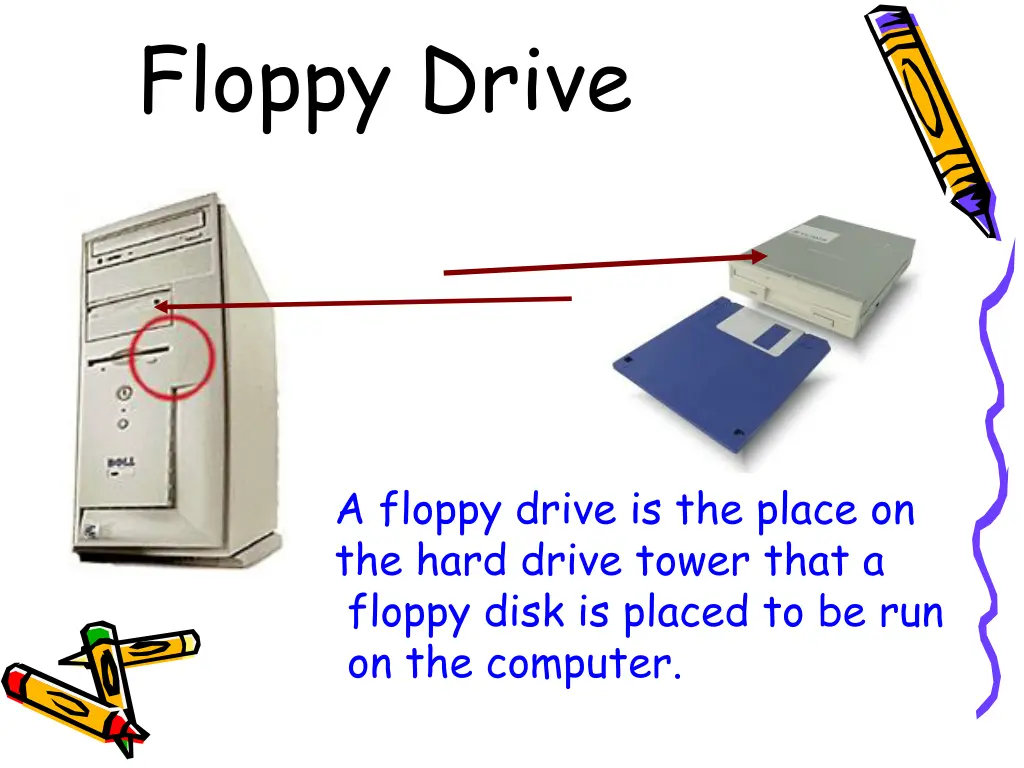 Floppy Drive

DELL

A floppy drive is the place on the hard drive tower that a floppy disk is placed to be run on the computer.